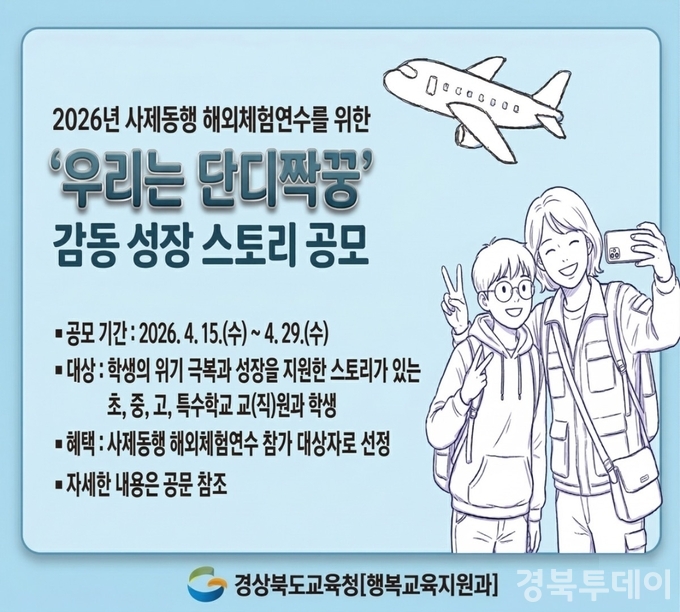 2026년 사제동행 해외체험연수를 위한

'우리는 단디짝꿍'

감동 성장 스토리 공모

▪ 공모 기간 : 2026. 4. 15.(수) ~ 4. 29.(수)

▪ 대상 : 학생의 위기 극복과 성장을 지원한 스토리가 있는 초, 중, 고, 특수학교 교(직)원과 학생

▪ 혜택 : 사제동행 해외체험연수 참가 대상자로 선정

▪ 자세한 내용은 공문 참조

경상북도교육청[행복교육지원과]

경북투데이